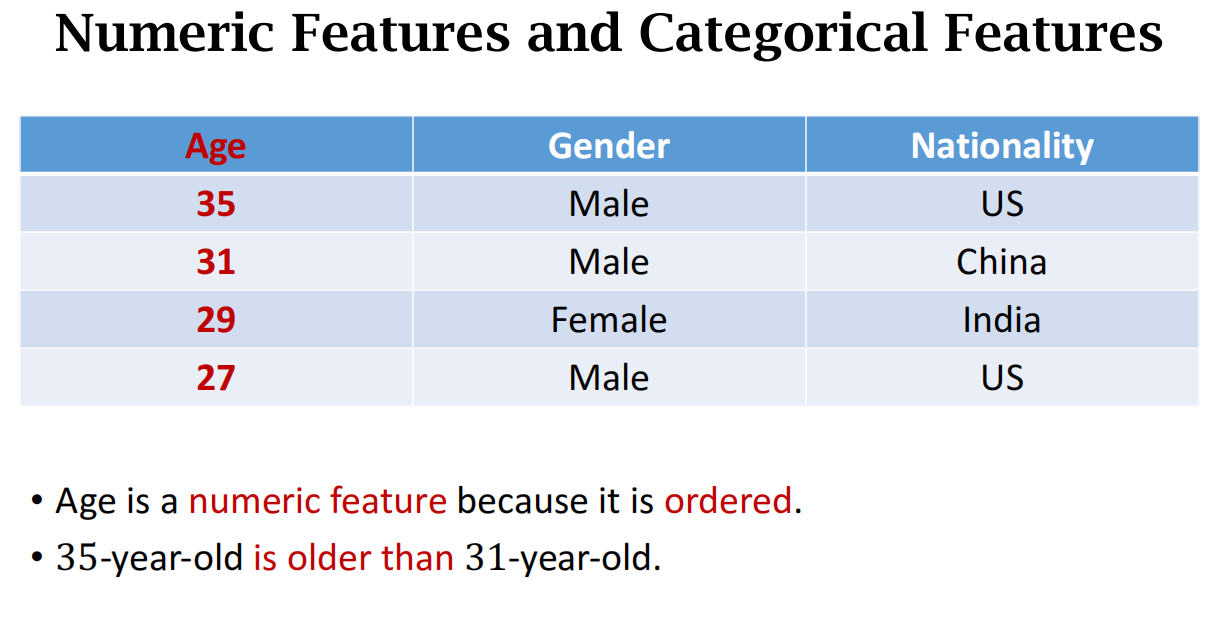 Numeric Features and Categorical Features

| Age | Gender | Nationality |
|---|---|---|
| 35 | Male | US |
| 31 | Male | China |
| 29 | Female | India |
| 27 | Male | US |

• Age is a numeric feature because it is ordered.
• 35-year-old is older than 31-year-old.